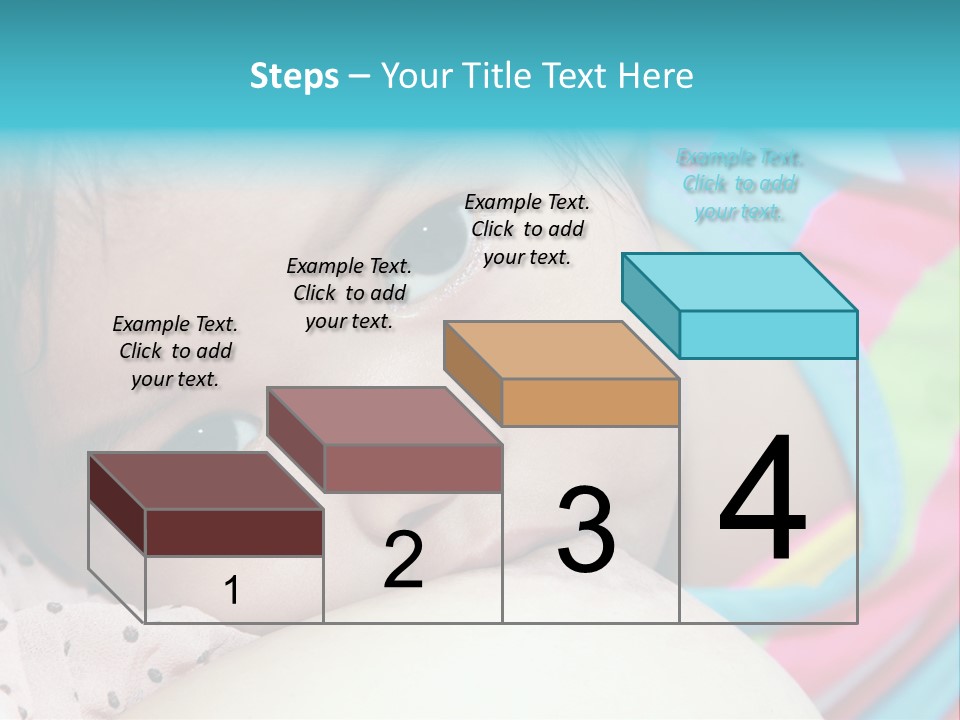 Steps – Your Title Text Here

Example Text. Click to add your text.

Example Text. Click to add your text.

Example Text. Click to add your text.

Example Text. Click to add your text.

1

2

3

4